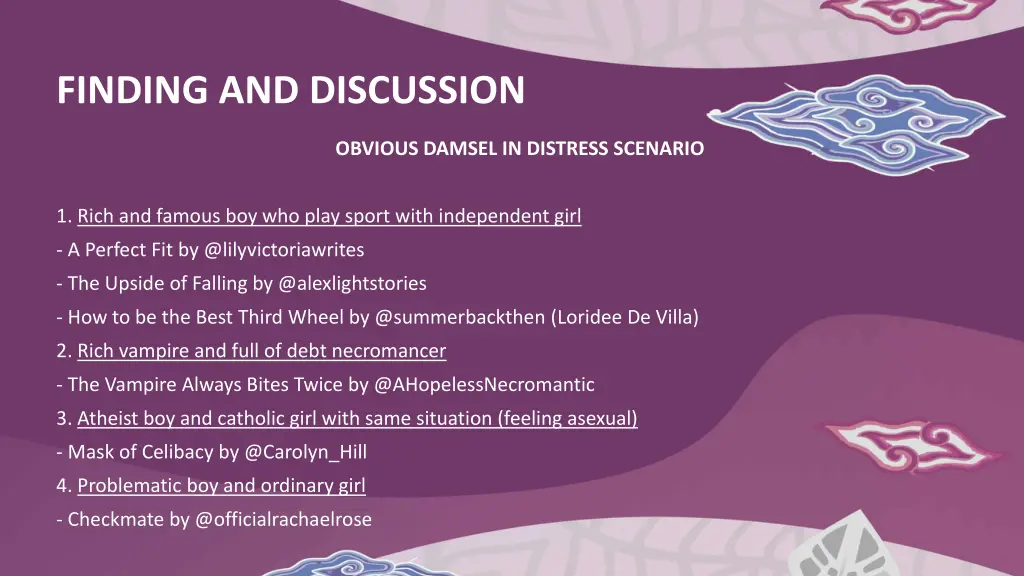 FINDING AND DISCUSSION

OBVIOUS DAMSEL IN DISTRESS SCENARIO

1. Rich and famous boy who play sport with independent girl
- A Perfect Fit by @lilyvictoriawrites
- The Upside of Falling by @alexlightstories
- How to be the Best Third Wheel by @summerbackthen (Loridee De Villa)
2. Rich vampire and full of debt necromancer
- The Vampire Always Bites Twice by @AHopelessNecromantic
3. Atheist boy and catholic girl with same situation (feeling asexual)
- Mask of Celibacy by @Carolyn_Hill
4. Problematic boy and ordinary girl
- Checkmate by @officialrachaelrose